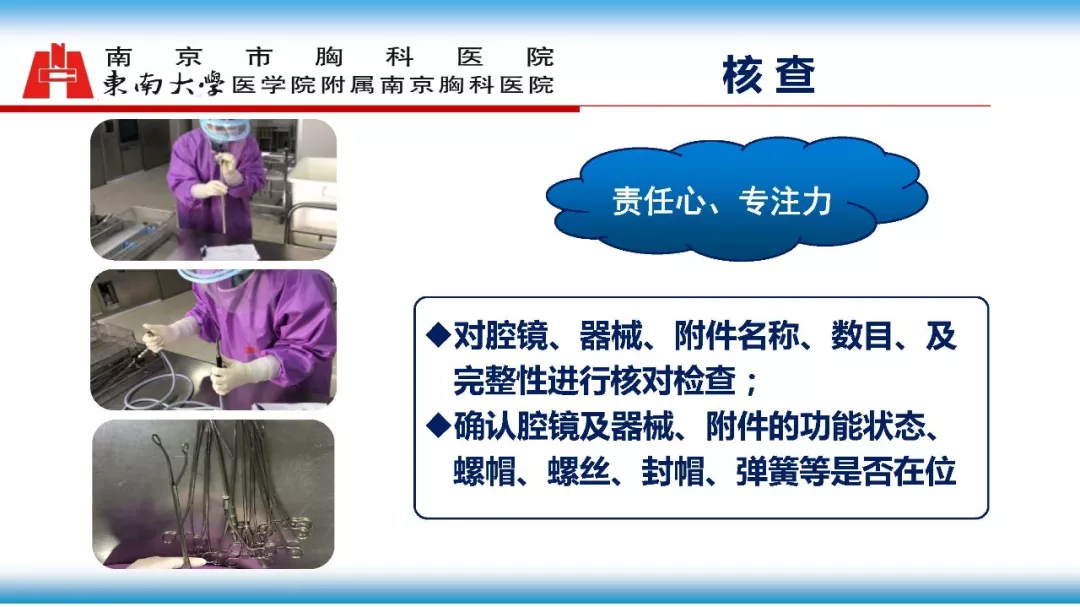 南京市胸科医院
東南大學医学院附属南京胸科医院

核查

责任心、专注力

◆对腔镜、器械、附件名称、数目、及完整性进行核对检查；
◆确认腔镜及器械、附件的功能状态、螺帽、螺丝、封帽、弹簧等是否在位